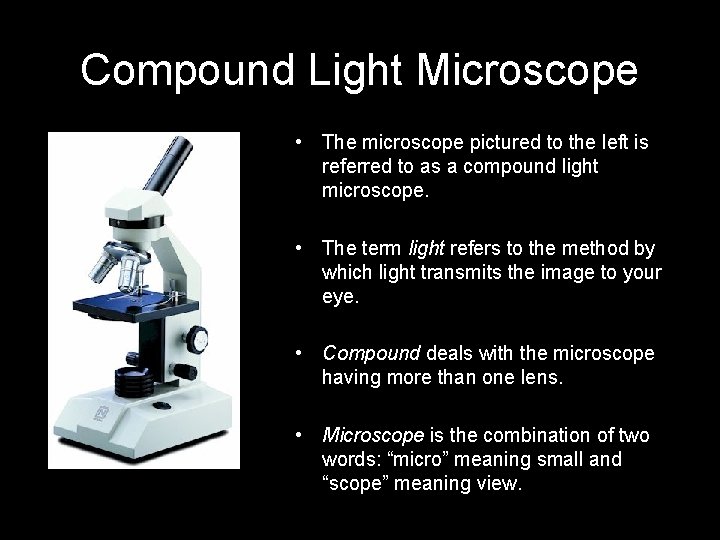 Compound Light Microscope

• The microscope pictured to the left is referred to as a compound light microscope.

• The term light refers to the method by which light transmits the image to your eye.

• Compound deals with the microscope having more than one lens.

• Microscope is the combination of two words: “micro” meaning small and “scope” meaning view.